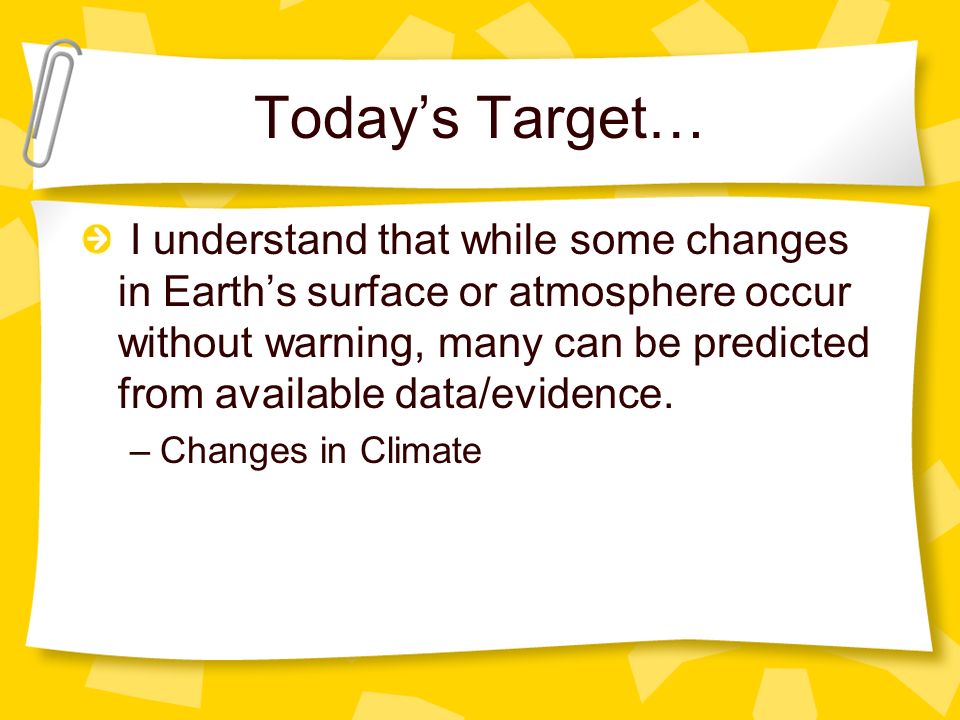 Today’s Target…

I understand that while some changes in Earth’s surface or atmosphere occur without warning, many can be predicted from available data/evidence.

– Changes in Climate